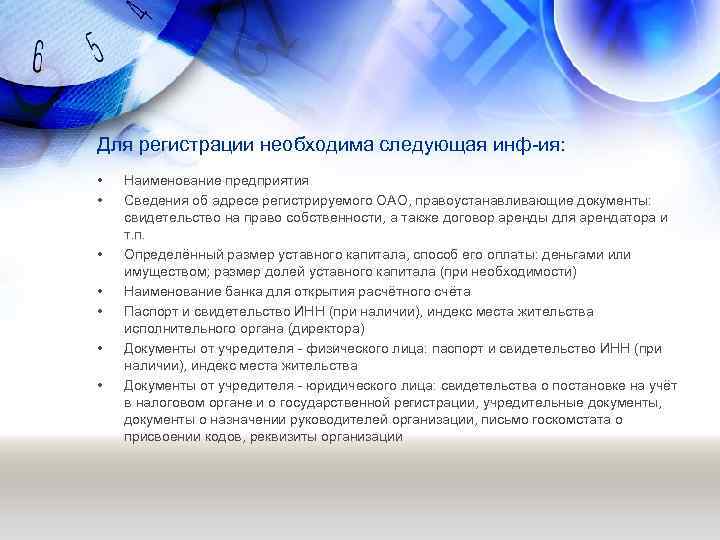 6 5 4

Для регистрации необходима следующая инф-ия:

• Наименование предприятия
• Сведения об адресе регистрируемого ОАО, правоустанавливающие документы: свидетельство на право собственности, а также договор аренды для арендатора и т.п.
• Определённый размер уставного капитала, способ его оплаты: деньгами или имуществом; размер долей уставного капитала (при необходимости)
• Наименование банка для открытия расчётного счёта
• Паспорт и свидетельство ИНН (при наличии), индекс места жительства исполнительного органа (директора)
• Документы от учредителя - физического лица: паспорт и свидетельство ИНН (при наличии), индекс места жительства
• Документы от учредителя - юридического лица: свидетельства о постановке на учёт в налоговом органе и о государственной регистрации, учредительные документы, документы о назначении руководителей организации, письмо госкомстата о присвоении кодов, реквизиты организации